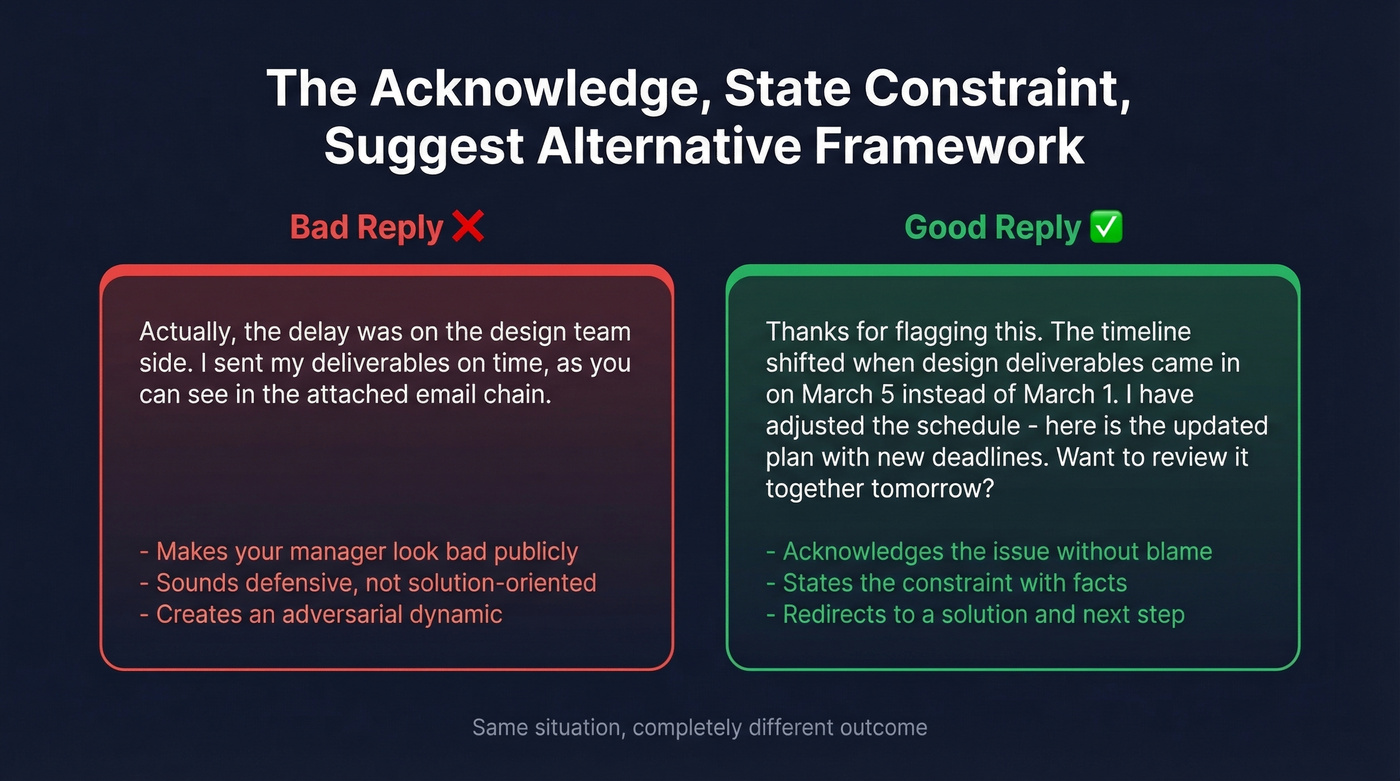 The Acknowledge, State Constraint, Suggest Alternative Framework

Bad Reply ❌

Actually, the delay was on the design team side. I sent my deliverables on time, as you can see in the attached email chain.

- Makes your manager look bad publicly
- Sounds defensive, not solution-oriented
- Creates an adversarial dynamic

Good Reply ✅

Thanks for flagging this. The timeline shifted when design deliverables came in on March 5 instead of March 1. I have adjusted the schedule - here is the updated plan with new deadlines. Want to review it together tomorrow?

- Acknowledges the issue without blame
- States the constraint with facts
- Redirects to a solution and next step

Same situation, completely different outcome